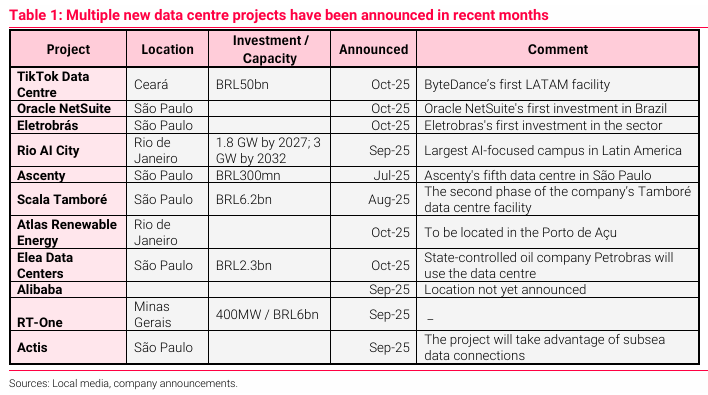 Table 1: Multiple new data centre projects have been announced in recent months

| Project | Location | Investment / Capacity | Announced | Comment |
|---|---|---|---|---|
| TikTok Data Centre | Ceará | BRL50bn | Oct-25 | ByteDance's first LATAM facility |
| Oracle NetSuite | São Paulo | | Oct-25 | Oracle NetSuite's first investment in Brazil |
| Eletrobrás | São Paulo | | Oct-25 | Eletrobras's first investment in the sector |
| Rio AI City | Rio de Janeiro | 1.8 GW by 2027; 3 GW by 2032 | Sep-25 | Largest AI-focused campus in Latin America |
| Ascenty | São Paulo | BRL300mn | Jul-25 | Ascenty's fifth data centre in São Paulo |
| Scala Tamboré | São Paulo | BRL6.2bn | Aug-25 | The second phase of the company's Tamboré data centre facility |
| Atlas Renewable Energy | Rio de Janeiro | | Oct-25 | To be located in the Porto de Açu |
| Elea Data Centers | São Paulo | BRL2.3bn | Oct-25 | State-controlled oil company Petrobras will use the data centre |
| Alibaba | | | Sep-25 | Location not yet announced |
| RT-One | Minas Gerais | 400MW / BRL6bn | Sep-25 | – |
| Actis | São Paulo | | Sep-25 | The project will take advantage of subsea data connections |

Sources: Local media, company announcements.